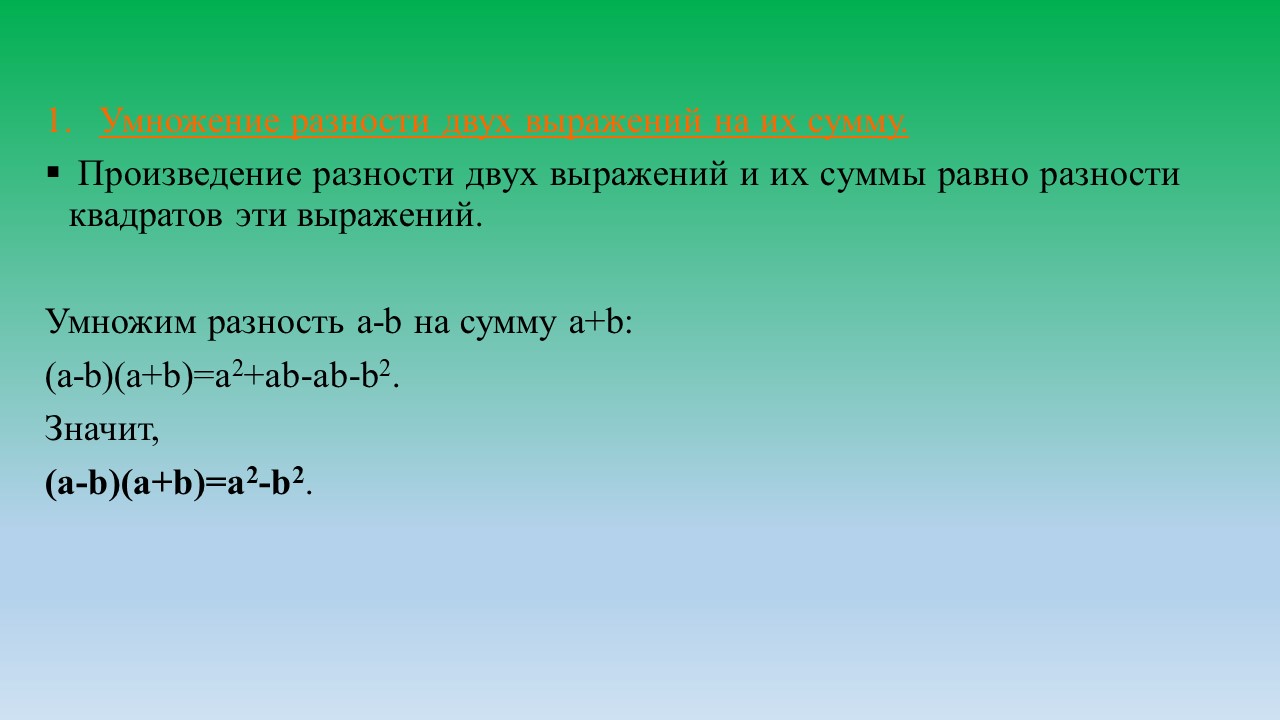 1. Умножение разности двух выражений на их сумму.

• Произведение разности двух выражений и их суммы равно разности квадратов эти выражений.

Умножим разность a-b на сумму a+b:

$(a-b)(a+b)=a^2+ab-ab-b^2$.

Значит,

$(a-b)(a+b)=a^2-b^2$.